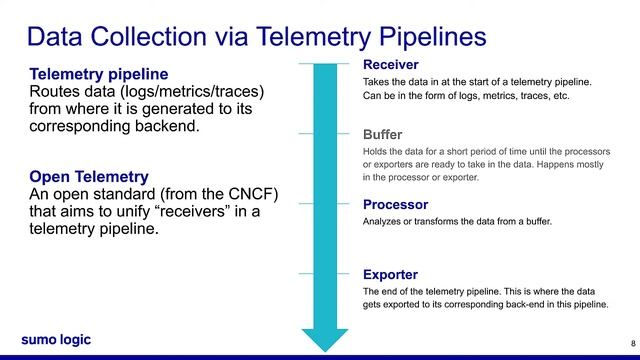 Data Collection via Telemetry Pipelines

Telemetry pipeline
Routes data (logs/metrics/traces) from where it is generated to its corresponding backend.

Open Telemetry
An open standard (from the CNCF) that aims to unify “receivers” in a telemetry pipeline.

Receiver
Takes the data in at the start of a telemetry pipeline. Can be in the form of logs, metrics, traces, etc.

Buffer
Holds the data for a short period of time until the processors or exporters are ready to take in the data. Happens mostly in the processor or exporter.

Processor
Analyzes or transforms the data from a buffer.

Exporter
The end of the telemetry pipeline. This is where the data gets exported to its corresponding back-end in this pipeline.

sumo logic

8